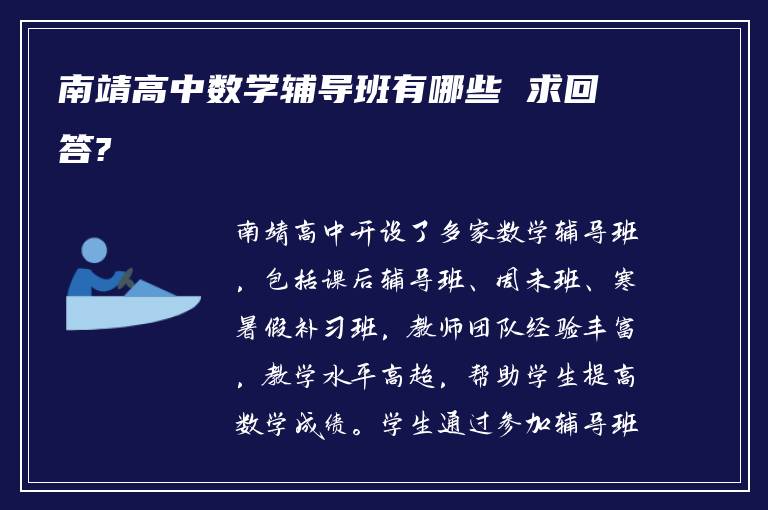 南靖高中数学辅导班有哪些 求回答?

南靖高中开设了多家数学辅导班，包括课后辅导班、周末班、寒暑假补习班，教师团队经验丰富，教学水平高超，帮助学生提高数学成绩。学生通过参加辅导班